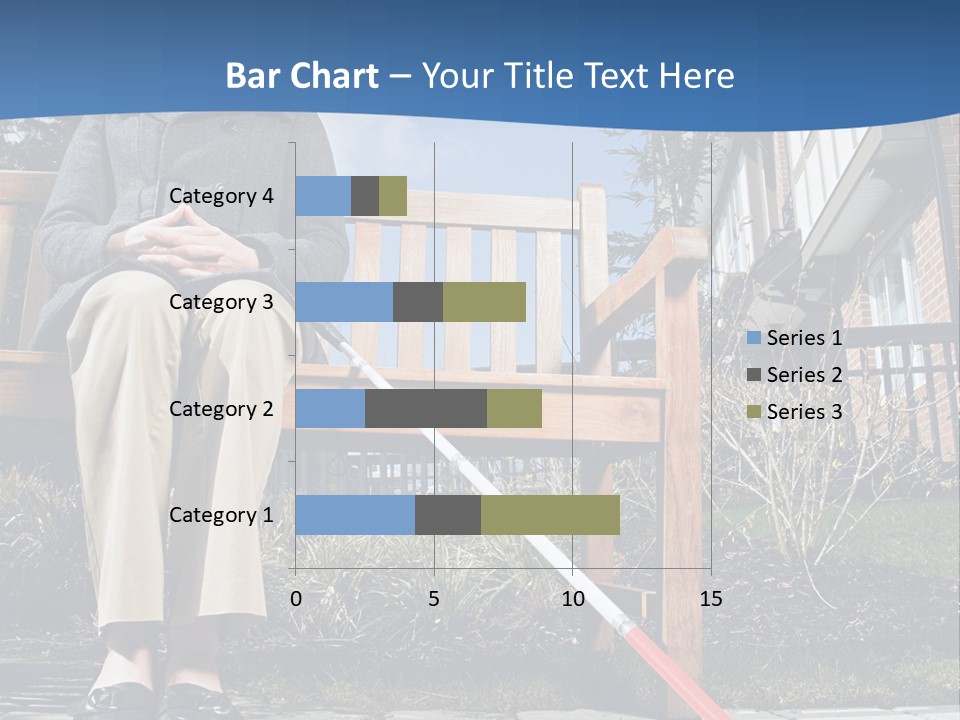 Bar Chart – Your Title Text Here

Category 4
Category 3
Category 2
Category 1

0
5
10
15

Series 1
Series 2
Series 3